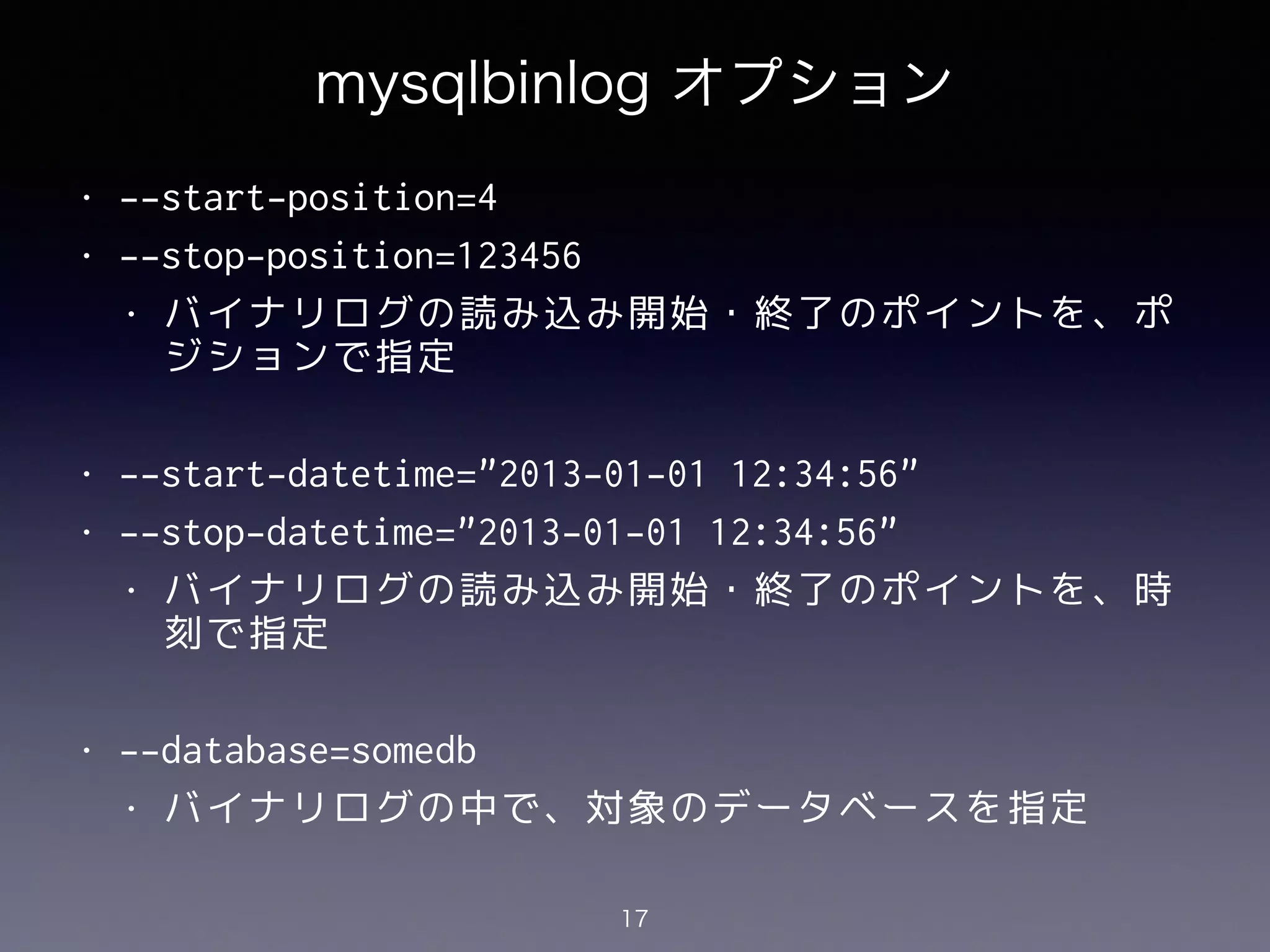 mysqlbinlog オプション

• --start-position=4

• --stop-position=123456

• バイナリログの読み込み開始・終了のポイントを、ポジションで指定

• --start-datetime=”2013-01-01 12:34:56”

• --stop-datetime=”2013-01-01 12:34:56”

• バイナリログの読み込み開始・終了のポイントを、時刻で指定

• --database=somedb

• バイナリログの中で、対象のデータベースを指定

17